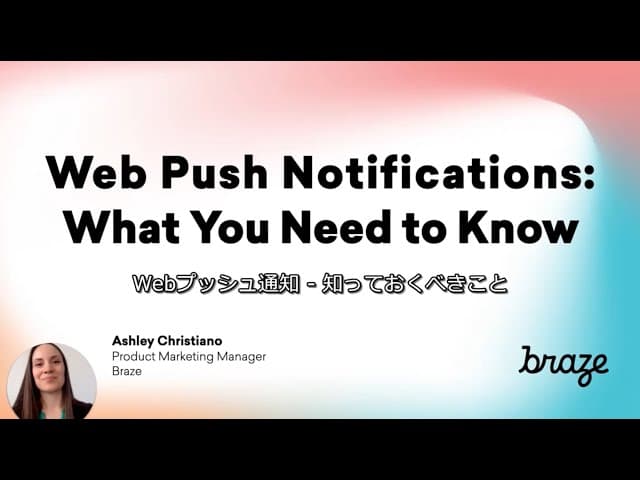 Web Push Notifications: What You Need to Know

Webプッシュ通知 - 知っておくべきこと

Ashley Christiano
Product Marketing Manager
Braze

braze